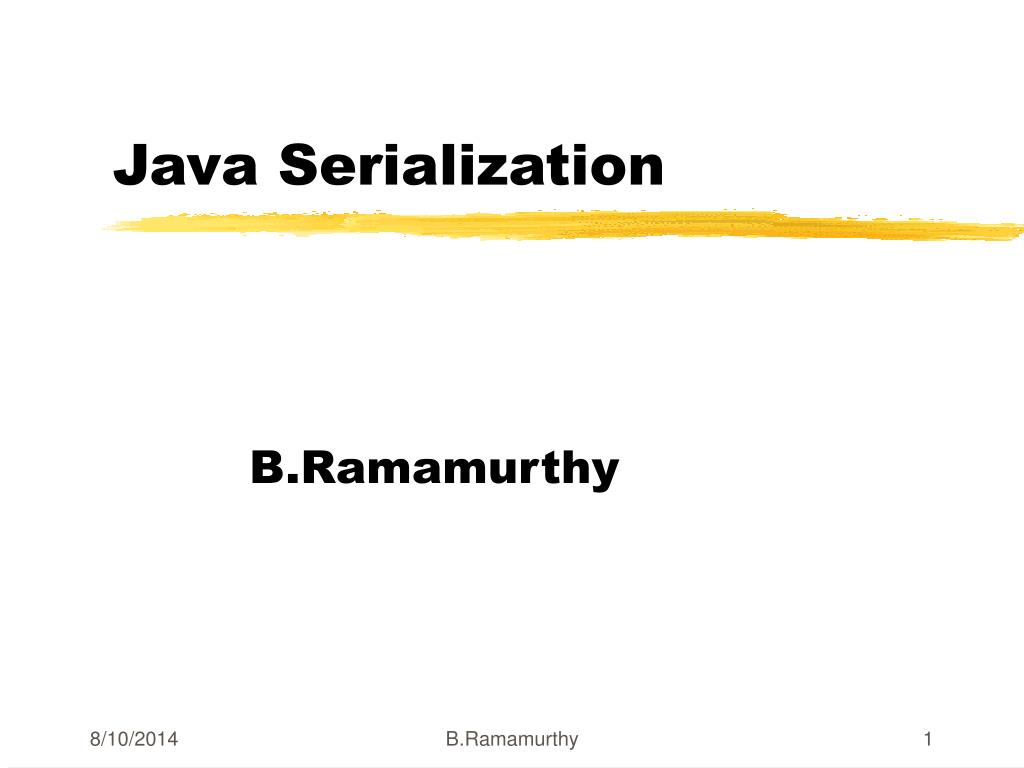 Java Serialization

B.Ramamurthy

8/10/2014

B.Ramamurthy

1